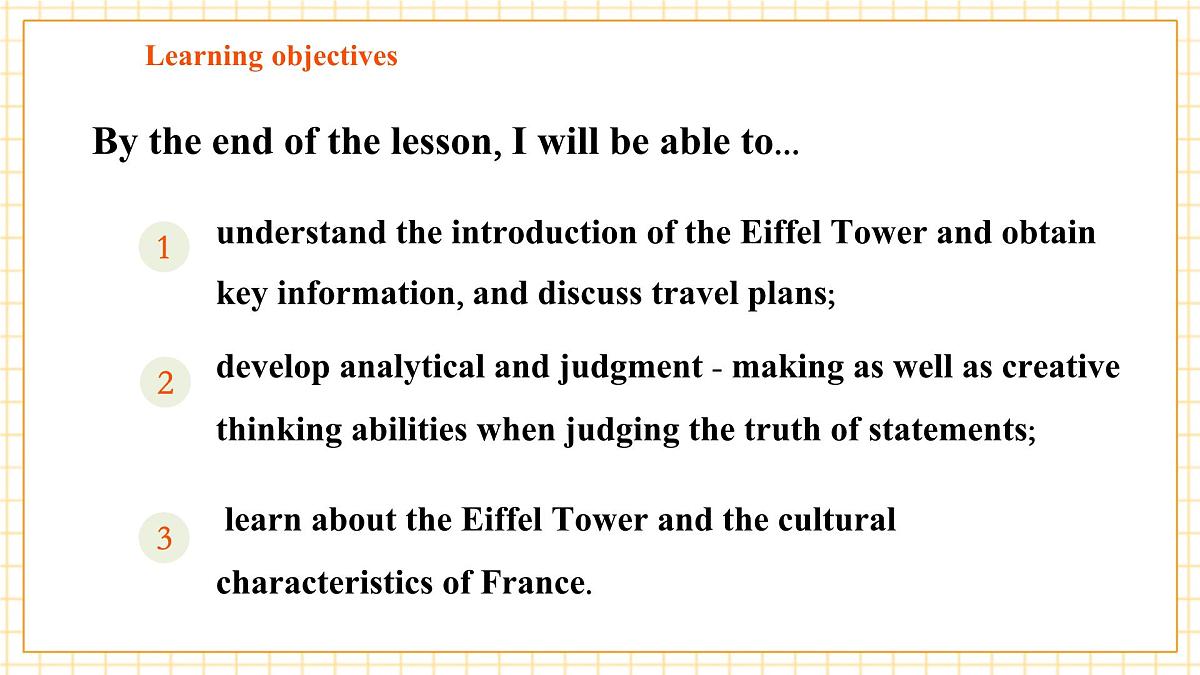 Learning objectives

By the end of the lesson, I will be able to...

1 understand the introduction of the Eiffel Tower and obtain key information, and discuss travel plans;

2 develop analytical and judgment - making as well as creative thinking abilities when judging the truth of statements;

3 learn about the Eiffel Tower and the cultural characteristics of France.